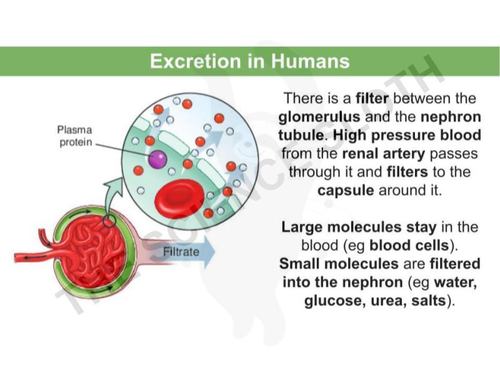 Excretion in Humans

Plasma protein

Filtrate

There is a filter between the glomerulus and the nephron tubule. High pressure blood from the renal artery passes through it and filters to the capsule around it.

Large molecules stay in the blood (eg blood cells). Small molecules are filtered into the nephron (eg water, glucose, urea, salts).

THE SCIENCE SLOTH